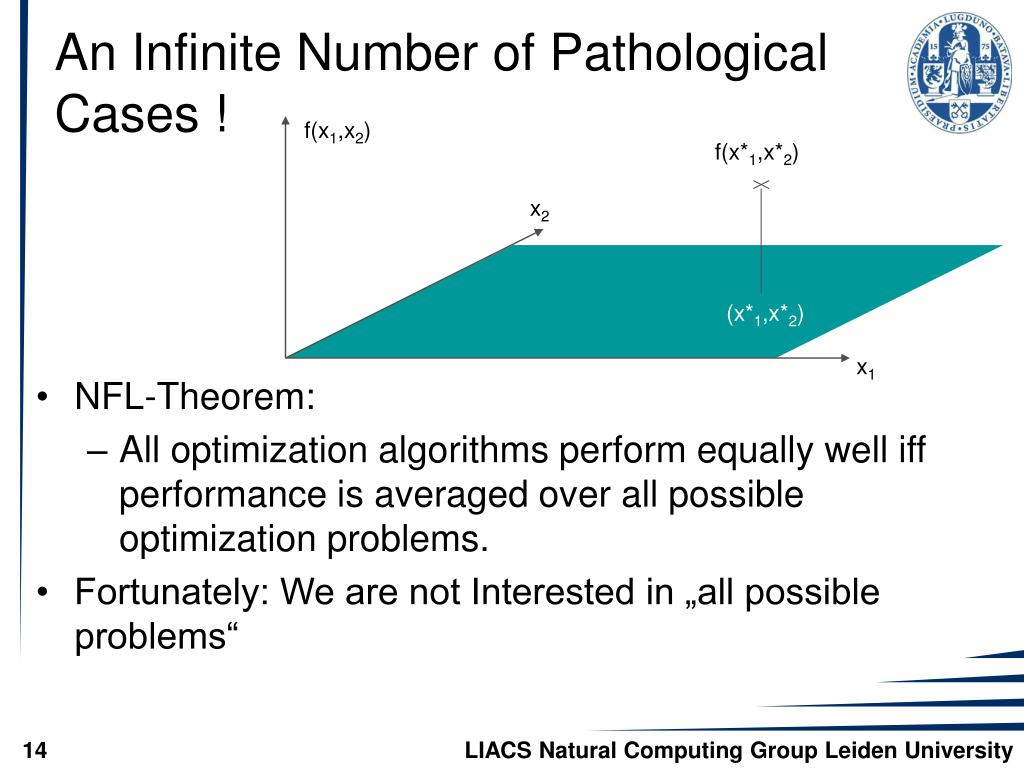 An Infinite Number of Pathological Cases !

$f(x_1,x_2)$

$f(x^*_1,x^*_2)$

$x_2$

$(x^*_1,x^*_2)$

$x_1$

• NFL-Theorem:
– All optimization algorithms perform equally well iff performance is averaged over all possible optimization problems.
• Fortunately: We are not Interested in „all possible problems“

14

LIACS Natural Computing Group Leiden University